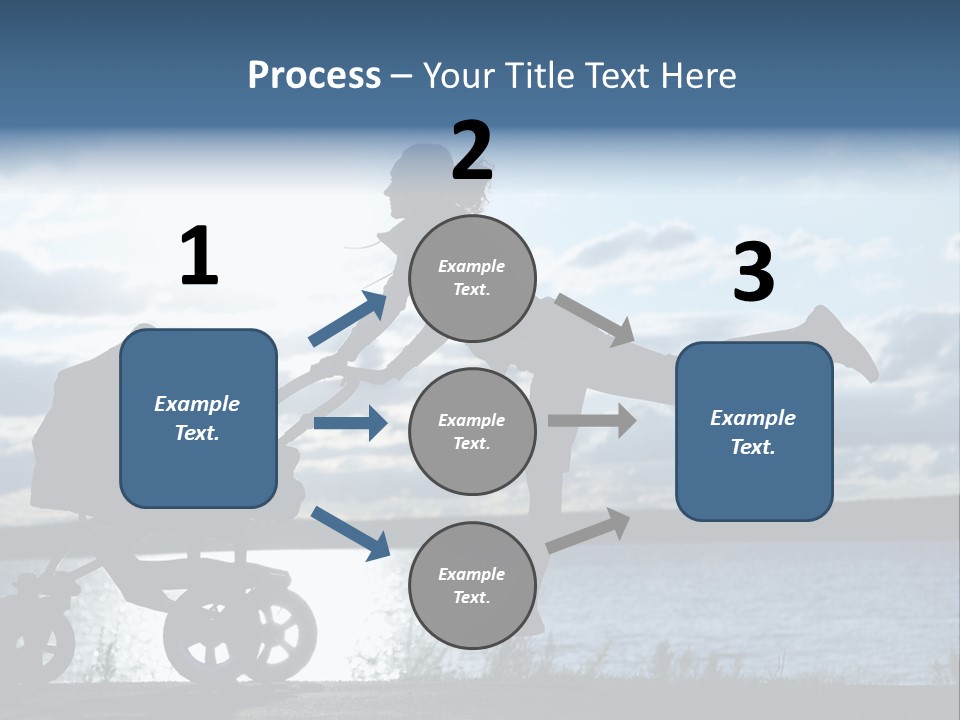 Process – Your Title Text Here

1

Example Text.

2

Example Text.

Example Text.

Example Text.

3

Example Text.